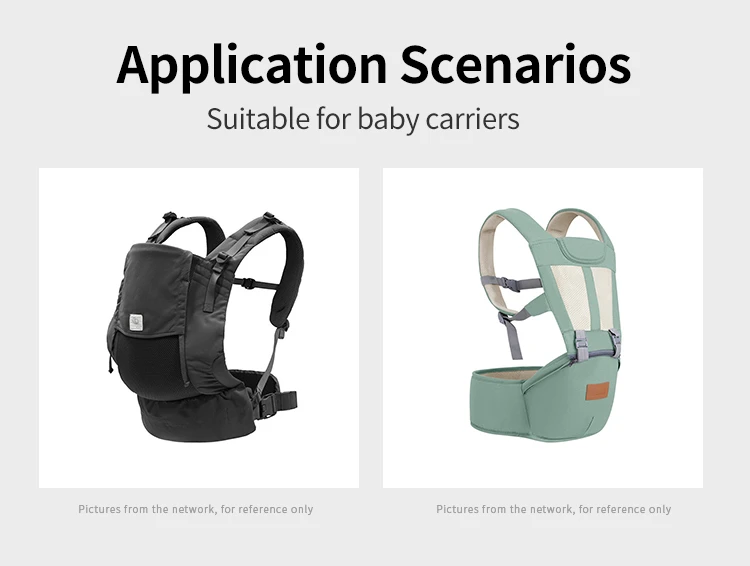 Application Scenarios

Suitable for baby carriers

Pictures from the network, for reference only

Pictures from the network, for reference only